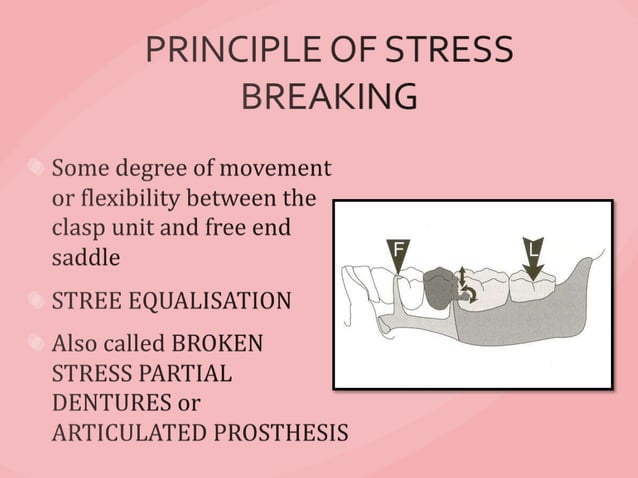 PRINCIPLE OF STRESS BREAKING

Some degree of movement or flexibility between the clasp unit and free end saddle

STREE EQUALISATION

Also called BROKEN STRESS PARTIAL DENTURES or ARTICULATED PROSTHESIS

F

L